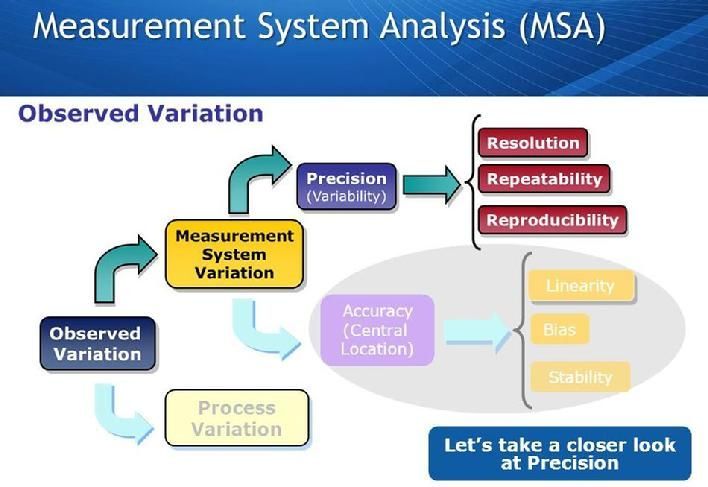 Measurement System Analysis (MSA)

Observed Variation

Observed Variation

Measurement System Variation

Process Variation

Precision (Variability)

Resolution

Repeatability

Reproducibility

Accuracy (Central Location)

Linearity

Bias

Stability

Let's take a closer look at Precision